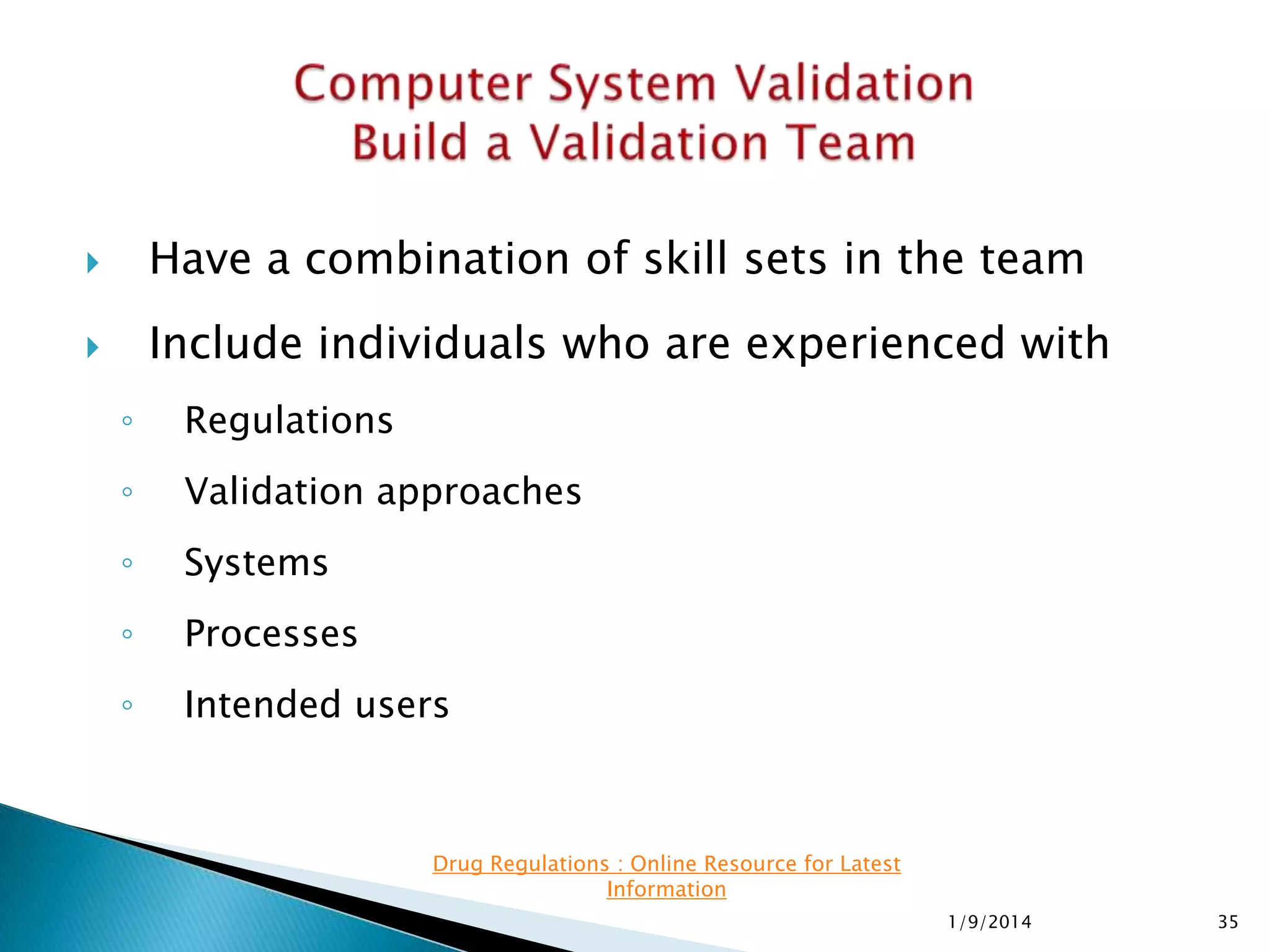 Computer System Validation
Build a Validation Team

Have a combination of skill sets in the team

Include individuals who are experienced with

Regulations

Validation approaches

Systems

Processes

Intended users

Drug Regulations : Online Resource for Latest Information

1/9/2014

35